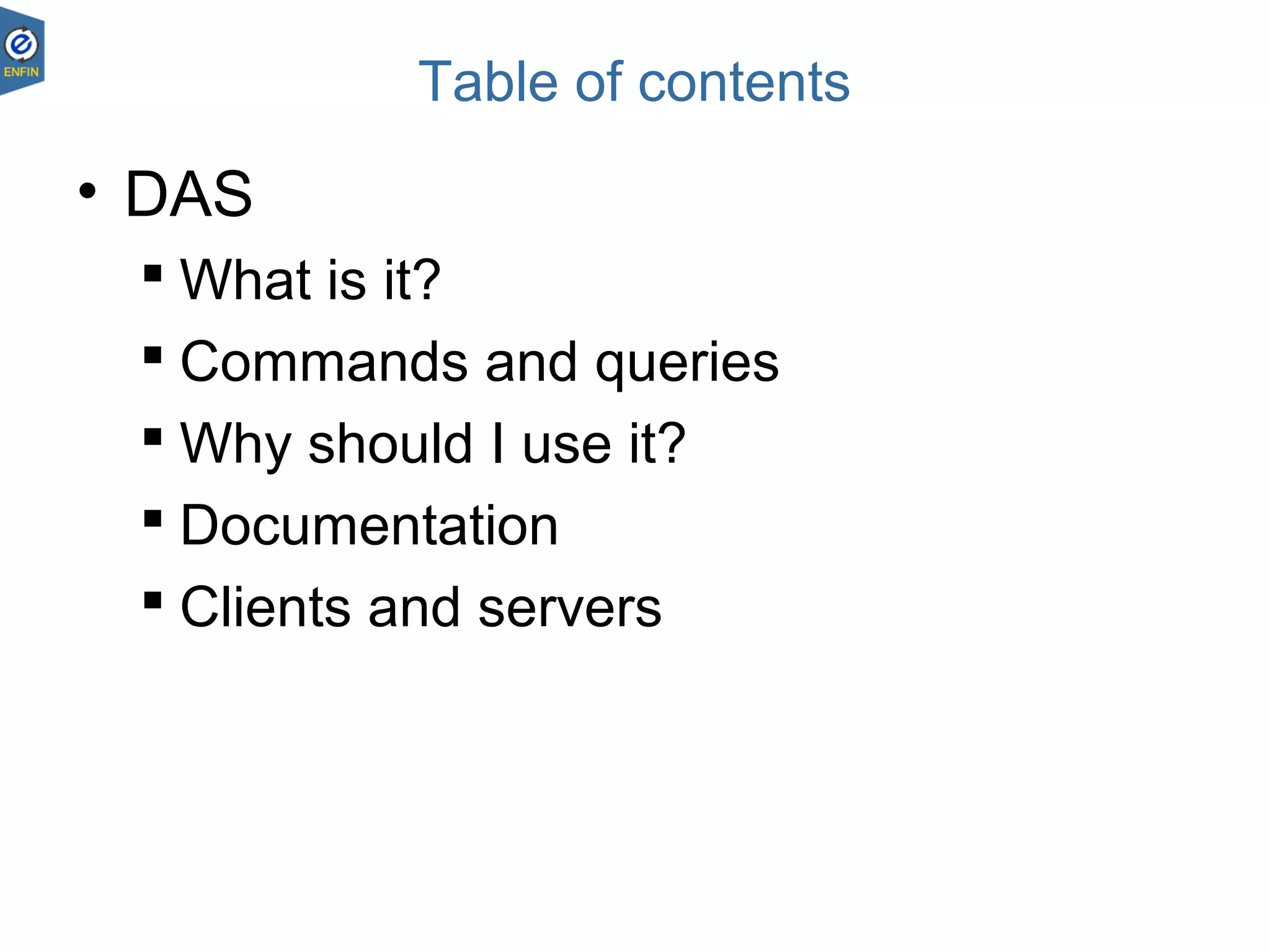 ENFIN

Table of contents

• DAS
  ▪ What is it?
  ▪ Commands and queries
  ▪ Why should I use it?
  ▪ Documentation
  ▪ Clients and servers